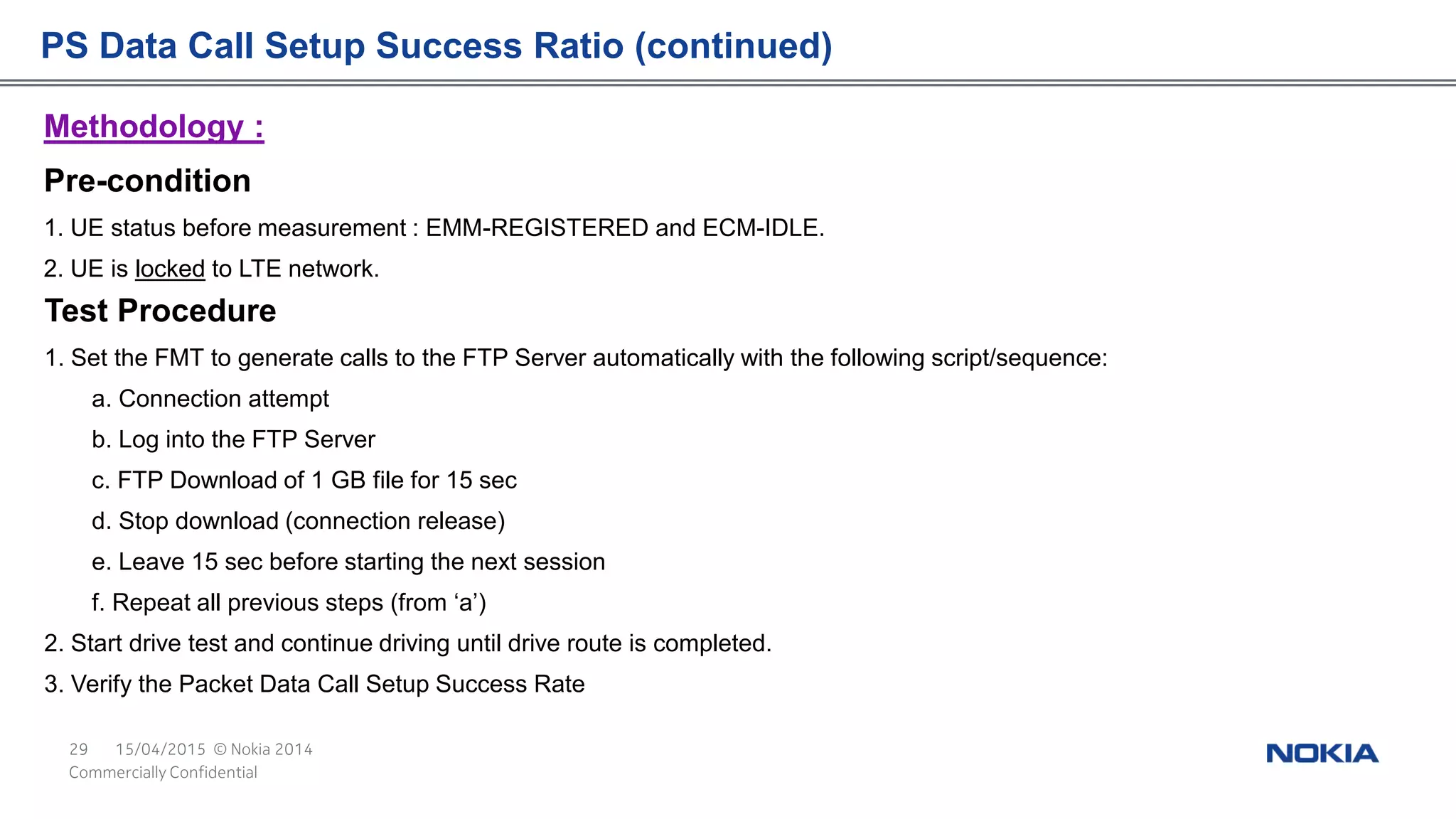 PS Data Call Setup Success Ratio (continued)

Methodology :

Pre-condition

1. UE status before measurement : EMM-REGISTERED and ECM-IDLE.

2. UE is locked to LTE network.

Test Procedure

1. Set the FMT to generate calls to the FTP Server automatically with the following script/sequence:

a. Connection attempt

b. Log into the FTP Server

c. FTP Download of 1 GB file for 15 sec

d. Stop download (connection release)

e. Leave 15 sec before starting the next session

f. Repeat all previous steps (from ‘a’)

2. Start drive test and continue driving until drive route is completed.

3. Verify the Packet Data Call Setup Success Rate

29 15/04/2015 © Nokia 2014
Commercially Confidential

NOKIA